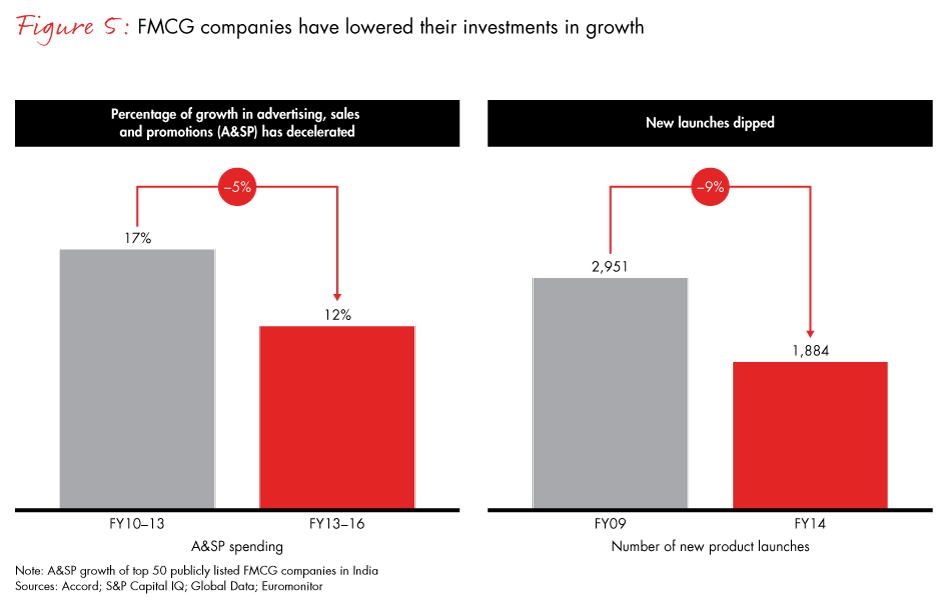 Figure 5: FMCG companies have lowered their investments in growth

Percentage of growth in advertising, sales and promotions (A&SP) has decelerated

–5%

17%

12%

FY10–13

FY13–16

A&SP spending

New launches dipped

–9%

2,951

1,884

FY09

FY14

Number of new product launches

Note: A&SP growth of top 50 publicly listed FMCG companies in India
Sources: Accord; S&P Capital IQ; Global Data; Euromonitor